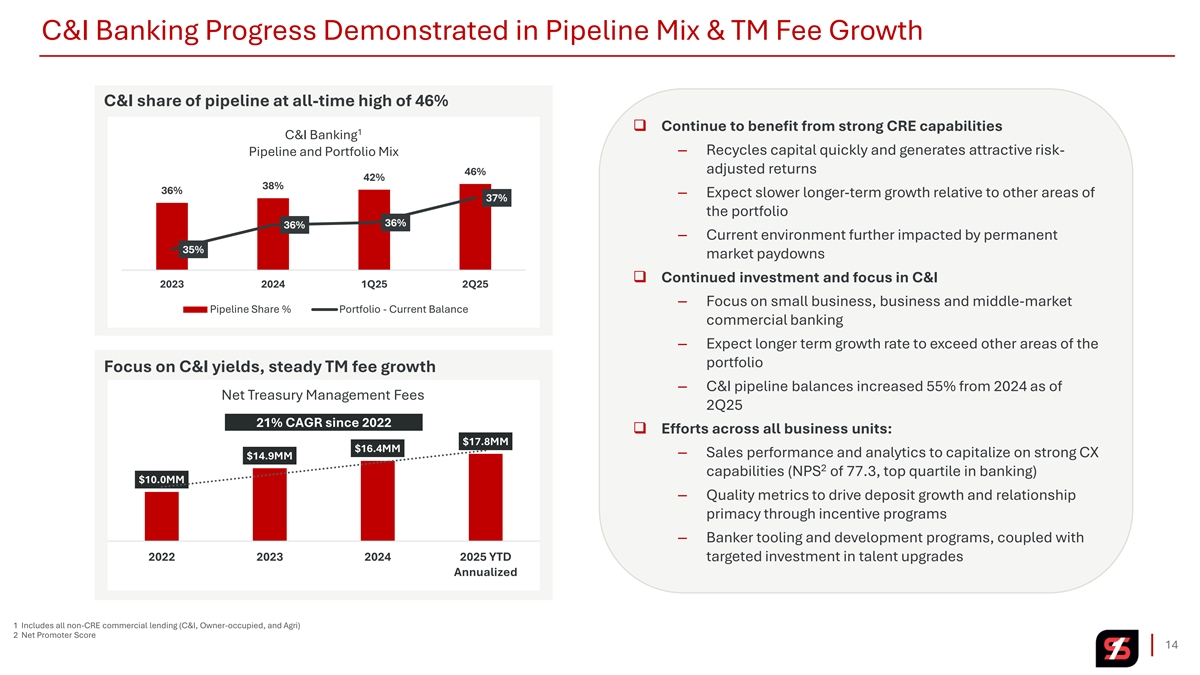 C&I Banking Progress Demonstrated in Pipeline Mix & TM Fee Growth

C&I share of pipeline at all-time high of 46%

C&I Banking$^1$
Pipeline and Portfolio Mix

36% 38% 42% 46%
35% 36% 36% 37%

2023 2024 1Q25 2Q25

Pipeline Share % Portfolio - Current Balance

Focus on C&I yields, steady TM fee growth

Net Treasury Management Fees

21% CAGR since 2022

$10.0MM $14.9MM $16.4MM $17.8MM

2022 2023 2024 2025 YTD Annualized

❑ Continue to benefit from strong CRE capabilities

– Recycles capital quickly and generates attractive risk-adjusted returns

– Expect slower longer-term growth relative to other areas of the portfolio

– Current environment further impacted by permanent market paydowns

❑ Continued investment and focus in C&I

– Focus on small business, business and middle-market commercial banking

– Expect longer term growth rate to exceed other areas of the portfolio

– C&I pipeline balances increased 55% from 2024 as of 2Q25

❑ Efforts across all business units:

– Sales performance and analytics to capitalize on strong CX capabilities (NPS$^2$ of 77.3, top quartile in banking)

– Quality metrics to drive deposit growth and relationship primacy through incentive programs

– Banker tooling and development programs, coupled with targeted investment in talent upgrades

1 Includes all non-CRE commercial lending (C&I, Owner-occupied, and Agri)
2 Net Promoter Score

14